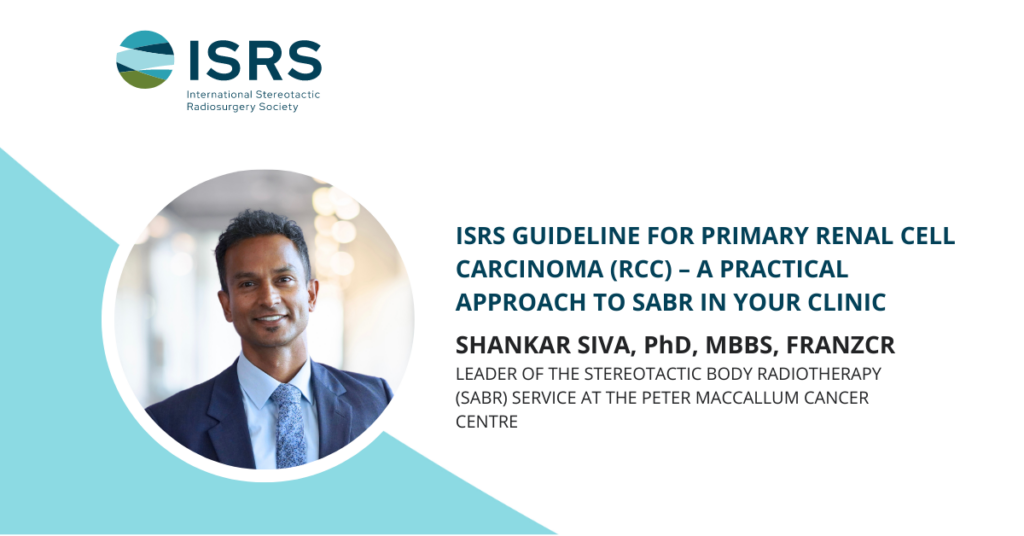 ISRS
International Stereotactic Radiosurgery Society

ISRS GUIDELINE FOR PRIMARY RENAL CELL CARCINOMA (RCC) – A PRACTICAL APPROACH TO SABR IN YOUR CLINIC

SHANKAR SIVA, PhD, MBBS, FRANZCR
LEADER OF THE STEREOTACTIC BODY RADIOTHERAPY (SABR) SERVICE AT THE PETER MACCALLUM CANCER CENTRE